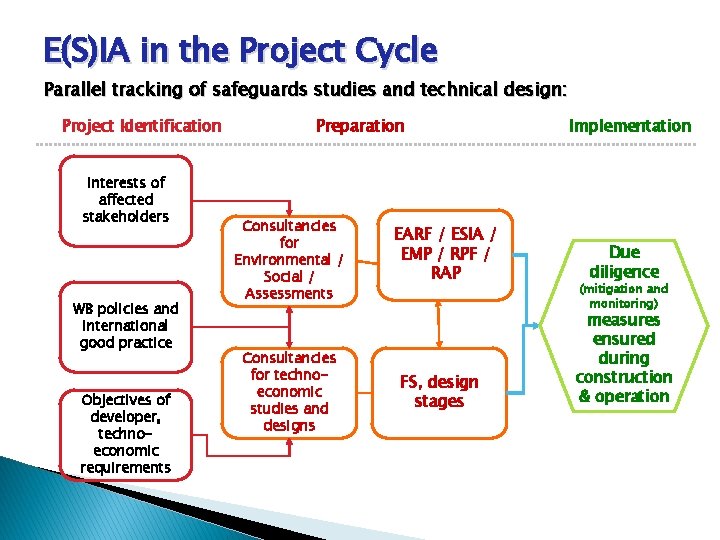 E(S)IA in the Project Cycle

Parallel tracking of safeguards studies and technical design:

Project Identification

Preparation

Implementation

Interests of affected stakeholders

WB policies and international good practice

Objectives of developer, techno-economic requirements

Consultancies for Environmental / Social / Assessments

Consultancies for techno-economic studies and designs

EARF / ESIA / EMP / RPF / RAP

FS, design stages

Due diligence (mitigation and monitoring) measures ensured during construction & operation